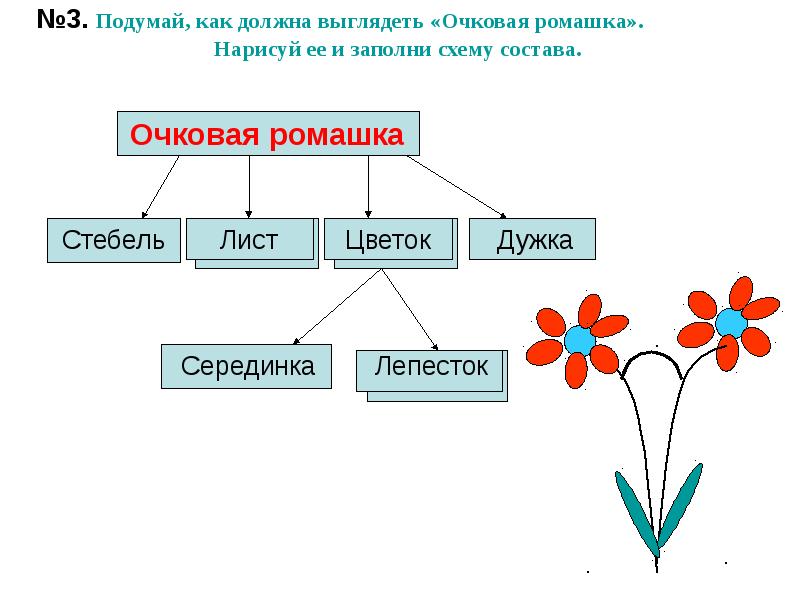 №3. Подумай, как должна выглядеть «Очковая ромашка». Нарисуй ее и заполни схему состава.

Очковая ромашка

Стебель

Лист

Цветок

Дужка

Серединка

Лепесток